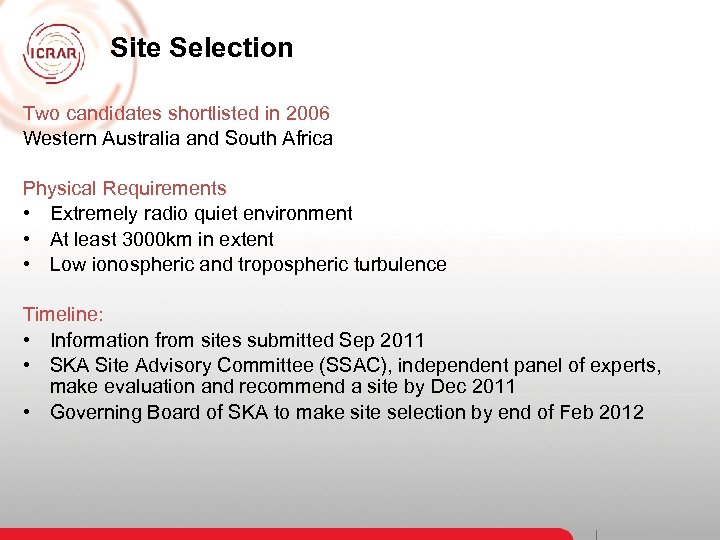 ICRAR

Site Selection

Two candidates shortlisted in 2006
Western Australia and South Africa

Physical Requirements
• Extremely radio quiet environment
• At least 3000km in extent
• Low ionospheric and tropospheric turbulence

Timeline:
• Information from sites submitted Sep 2011
• SKA Site Advisory Committee (SSAC), independent panel of experts, make evaluation and recommend a site by Dec 2011
• Governing Board of SKA to make site selection by end of Feb 2012